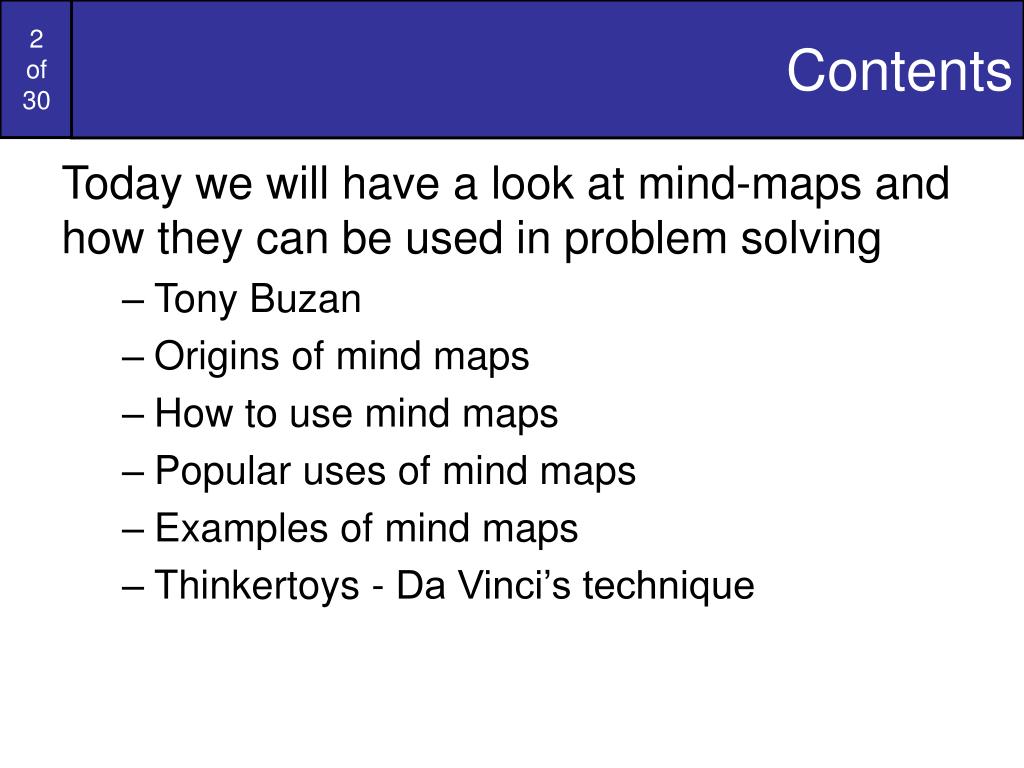 2 of 30

Contents

Today we will have a look at mind-maps and how they can be used in problem solving

– Tony Buzan
– Origins of mind maps
– How to use mind maps
– Popular uses of mind maps
– Examples of mind maps
– Thinkertoys - Da Vinci’s technique